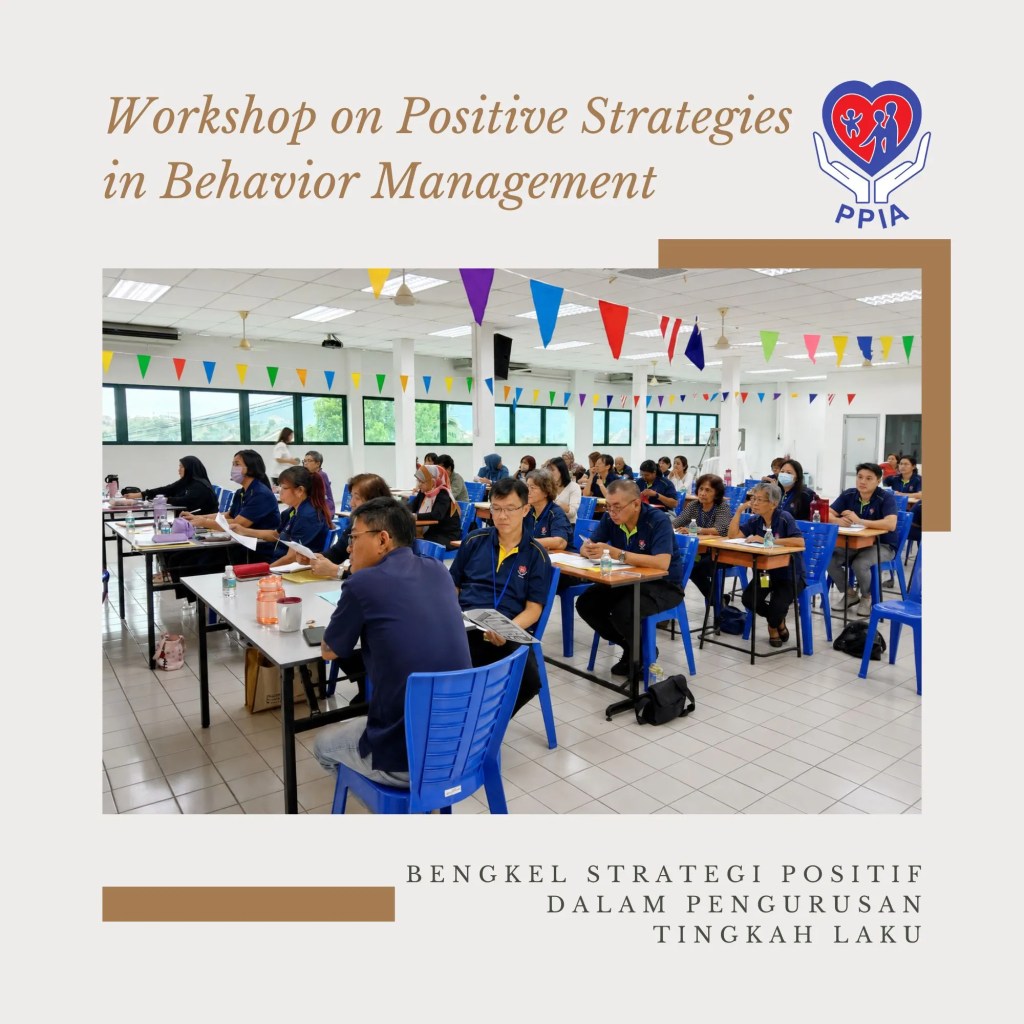 Workshop on Positive Strategies in Behavior Management

PPIA

BENGKEL STRATEGI POSITIF DALAM PENGURUSAN TINGKAH LAKU